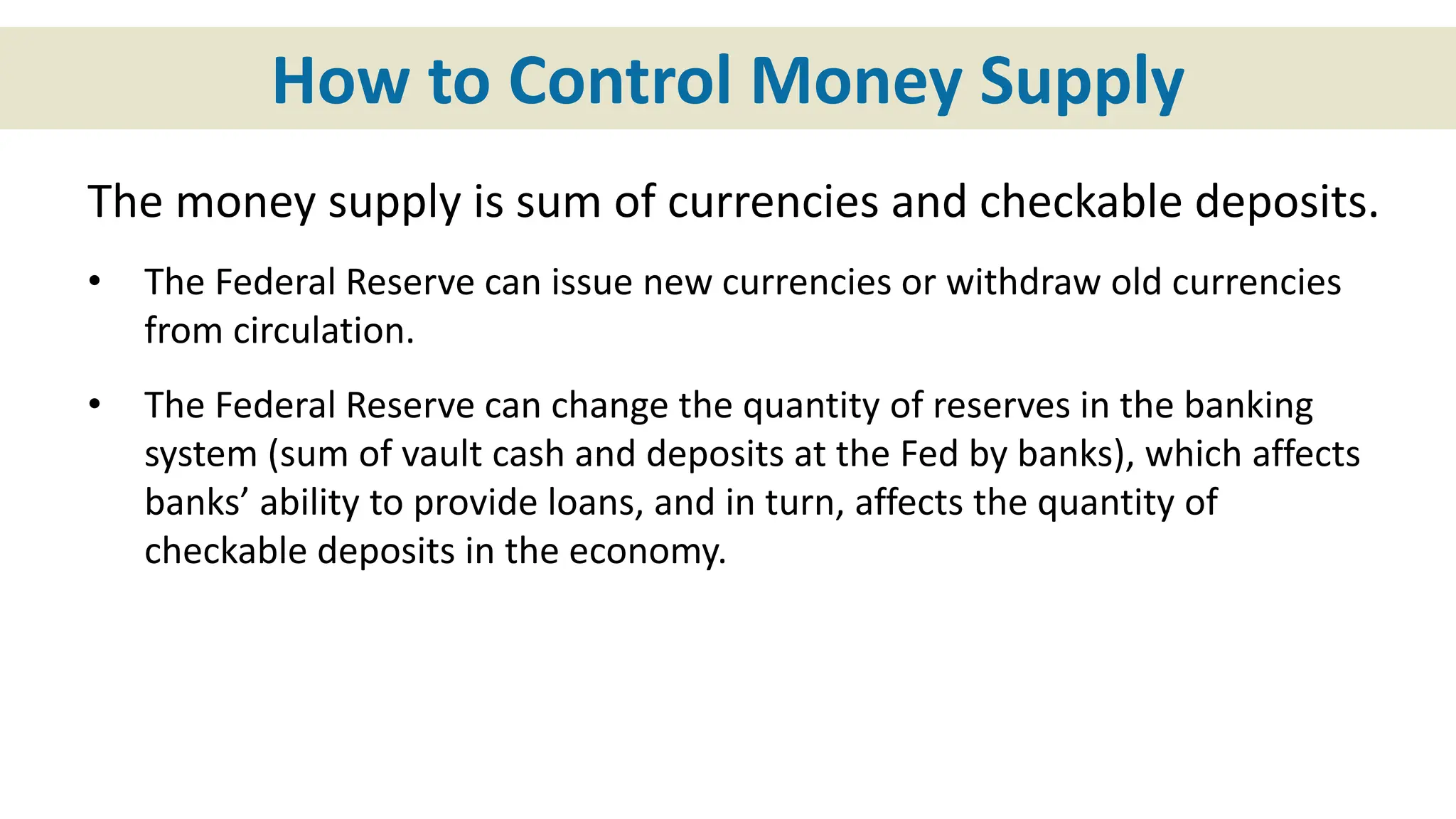 How to Control Money Supply

The money supply is sum of currencies and checkable deposits.

• The Federal Reserve can issue new currencies or withdraw old currencies from circulation.

• The Federal Reserve can change the quantity of reserves in the banking system (sum of vault cash and deposits at the Fed by banks), which affects banks’ ability to provide loans, and in turn, affects the quantity of checkable deposits in the economy.